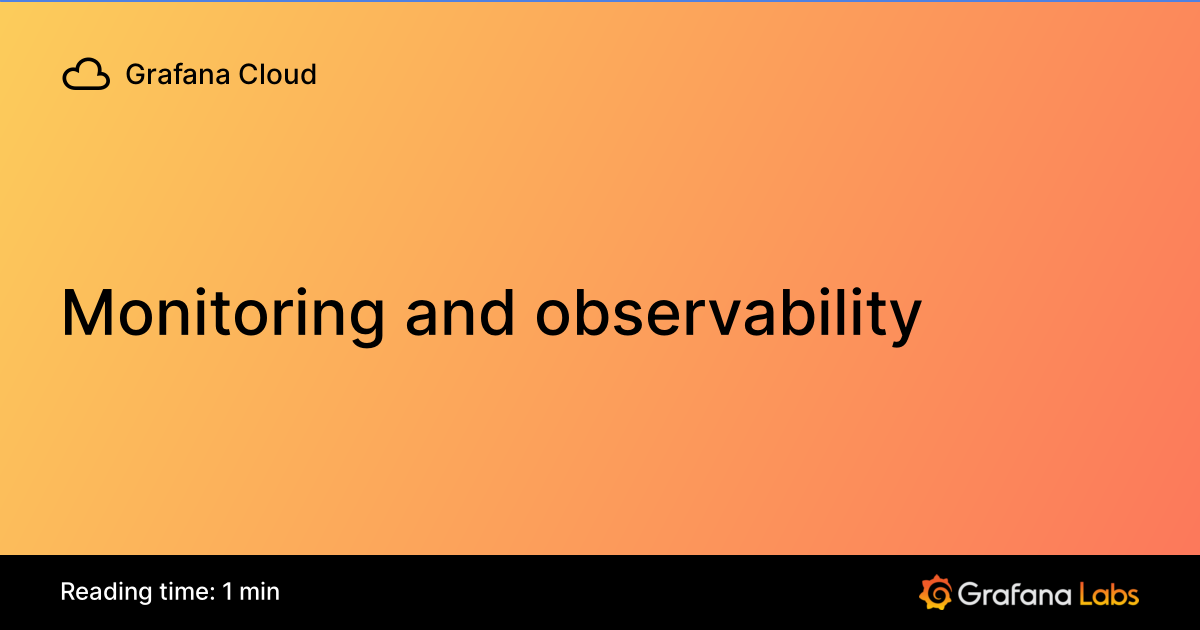 Grafana Cloud

Monitoring and observability

Reading time: 1 min

Grafana Labs